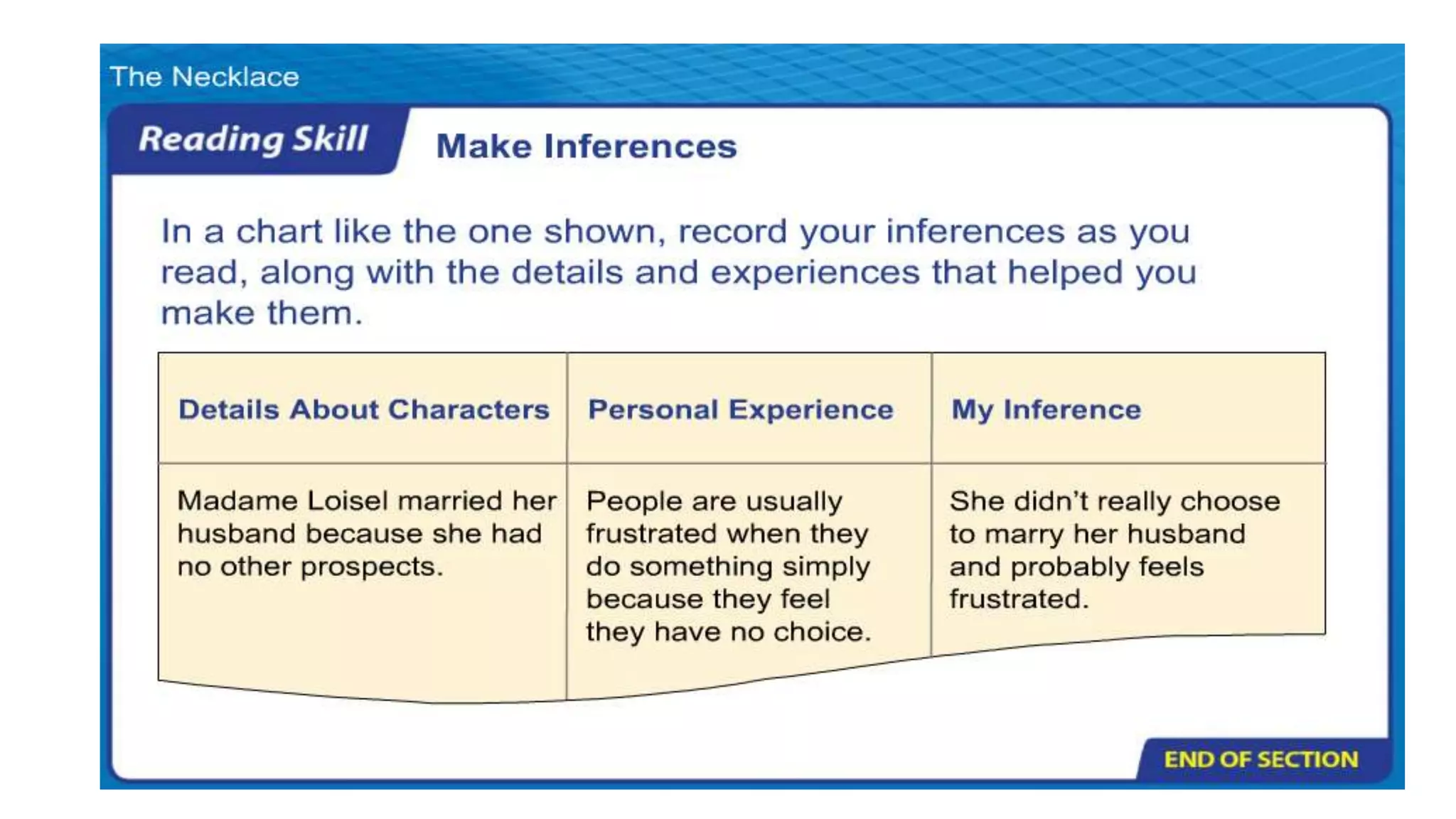 The Necklace

Reading Skill

Make Inferences

In a chart like the one shown, record your inferences as you read, along with the details and experiences that helped you make them.

| Details About Characters | Personal Experience | My Inference |
|---|---|---|
| Madame Loisel married her husband because she had no other prospects. | People are usually frustrated when they do something simply because they feel they have no choice. | She didn't really choose to marry her husband and probably feels frustrated. |

END OF SECTION